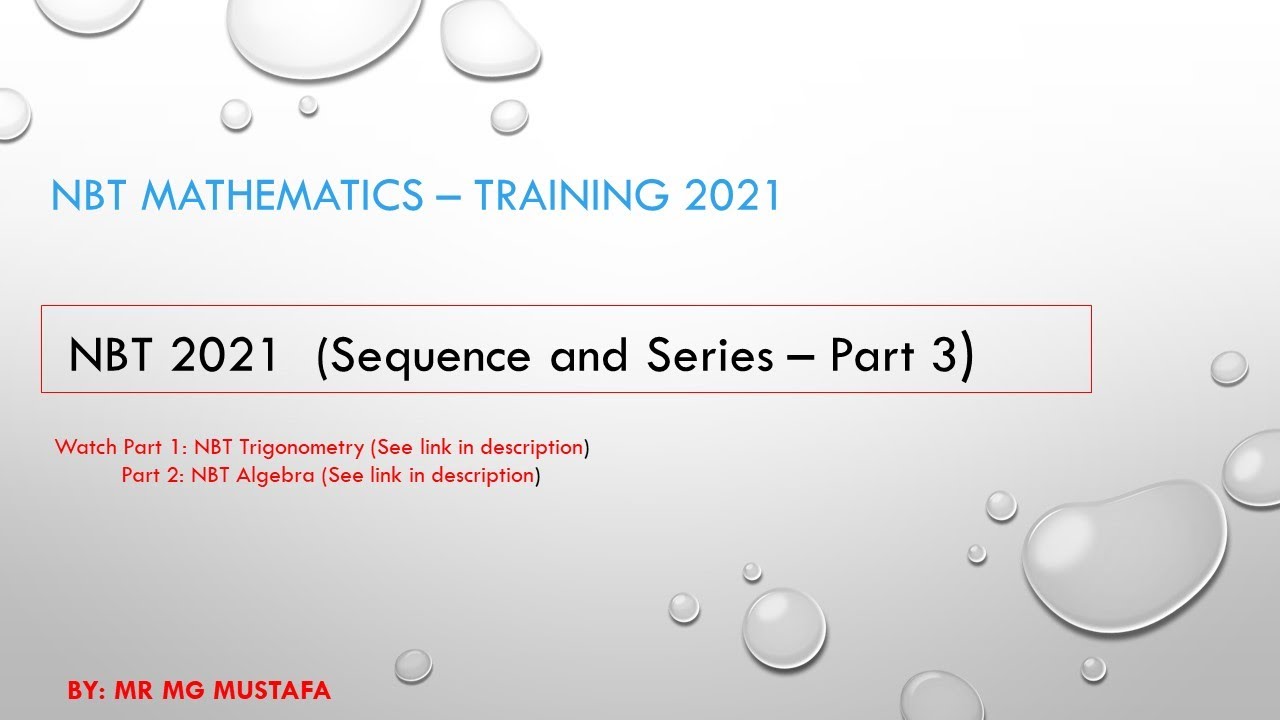 NBT MATHEMATICS – TRAINING 2021

NBT 2021 (Sequence and Series – Part 3)

Watch Part 1: NBT Trigonometry (See link in description)
Part 2: NBT Algebra (See link in description)

BY: MR MG MUSTAFA